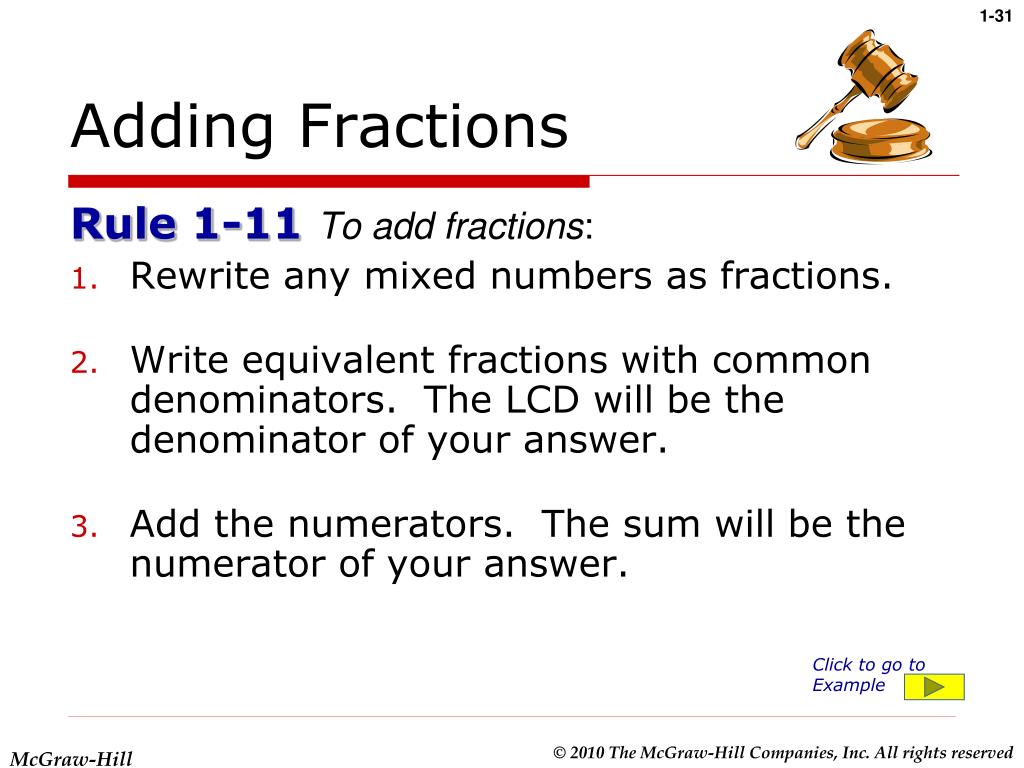 1-31

Adding Fractions

Rule 1-11 To add fractions:

1. Rewrite any mixed numbers as fractions.

2. Write equivalent fractions with common denominators. The LCD will be the denominator of your answer.

3. Add the numerators. The sum will be the numerator of your answer.

Click to go to Example

McGraw-Hill

© 2010 The McGraw-Hill Companies, Inc. All rights reserved